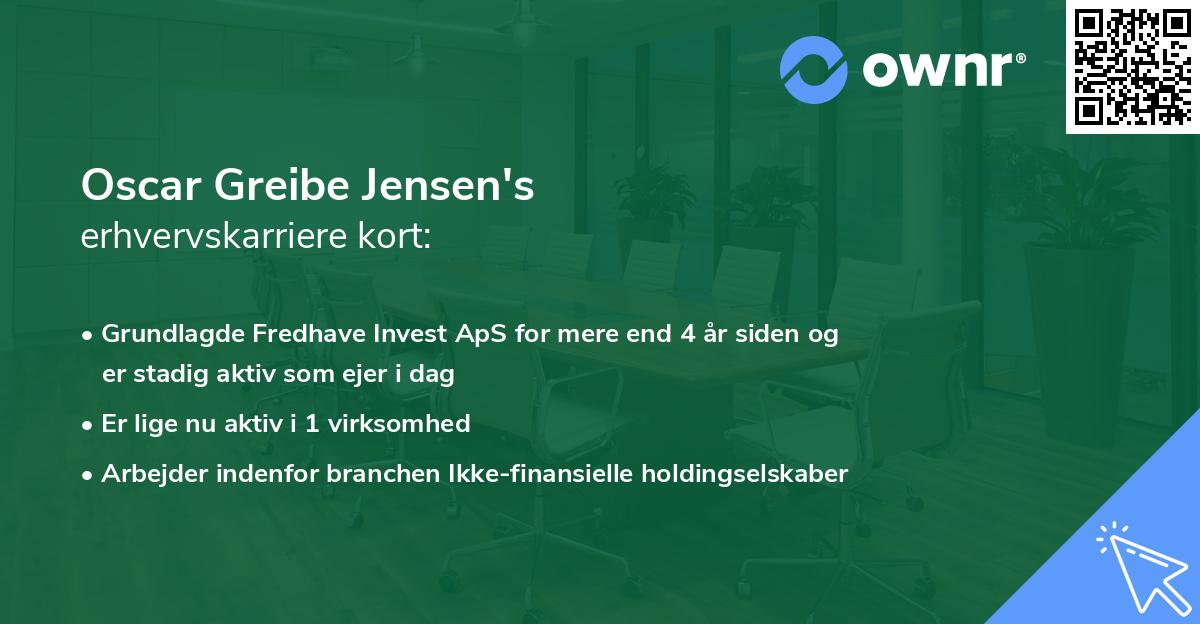 ownr®

Oscar Greibe Jensen's
erhvervskarriere kort:

• Grundlagde Fredhave Invest ApS for mere end 4 år siden og er stadig aktiv som ejer i dag
• Er lige nu aktiv i 1 virksomhed
• Arbejder indenfor branchen Ikke-finansielle holdingselskaber